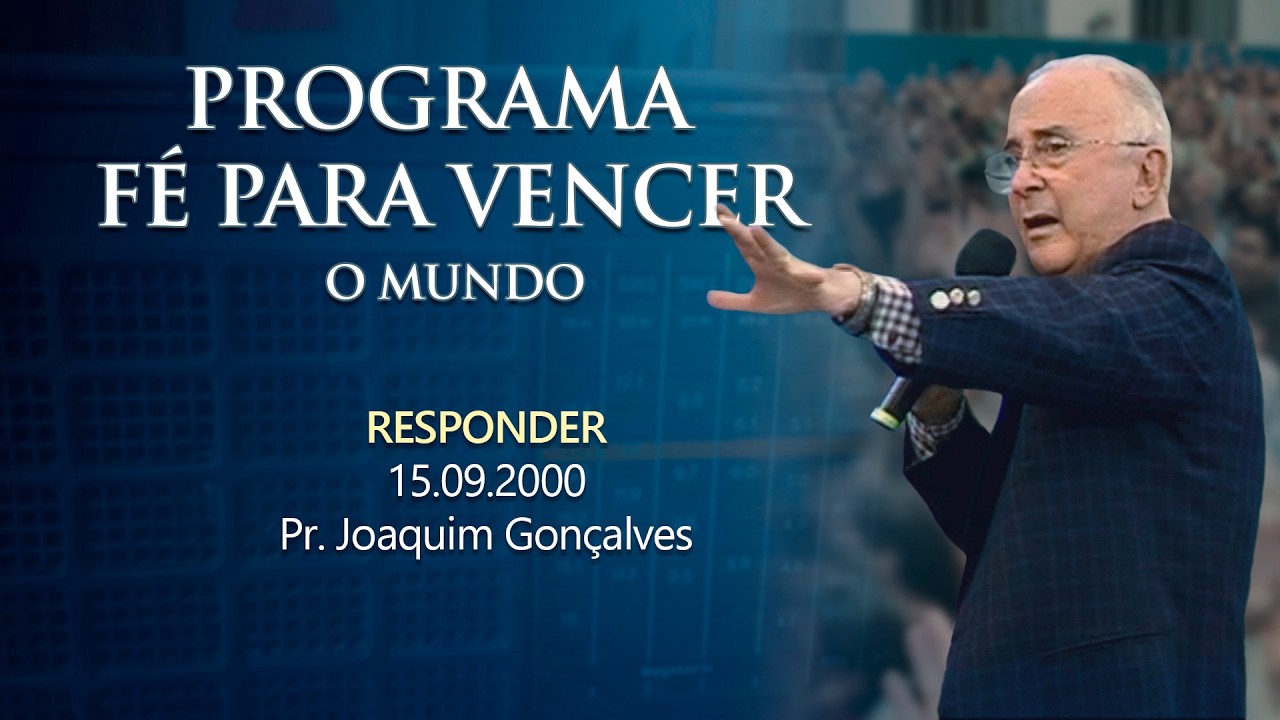 PROGRAMA
FÉ PARA VENCER
O MUNDO

RESPONDER
15.09.2000
Pr. Joaquim Gonçalves